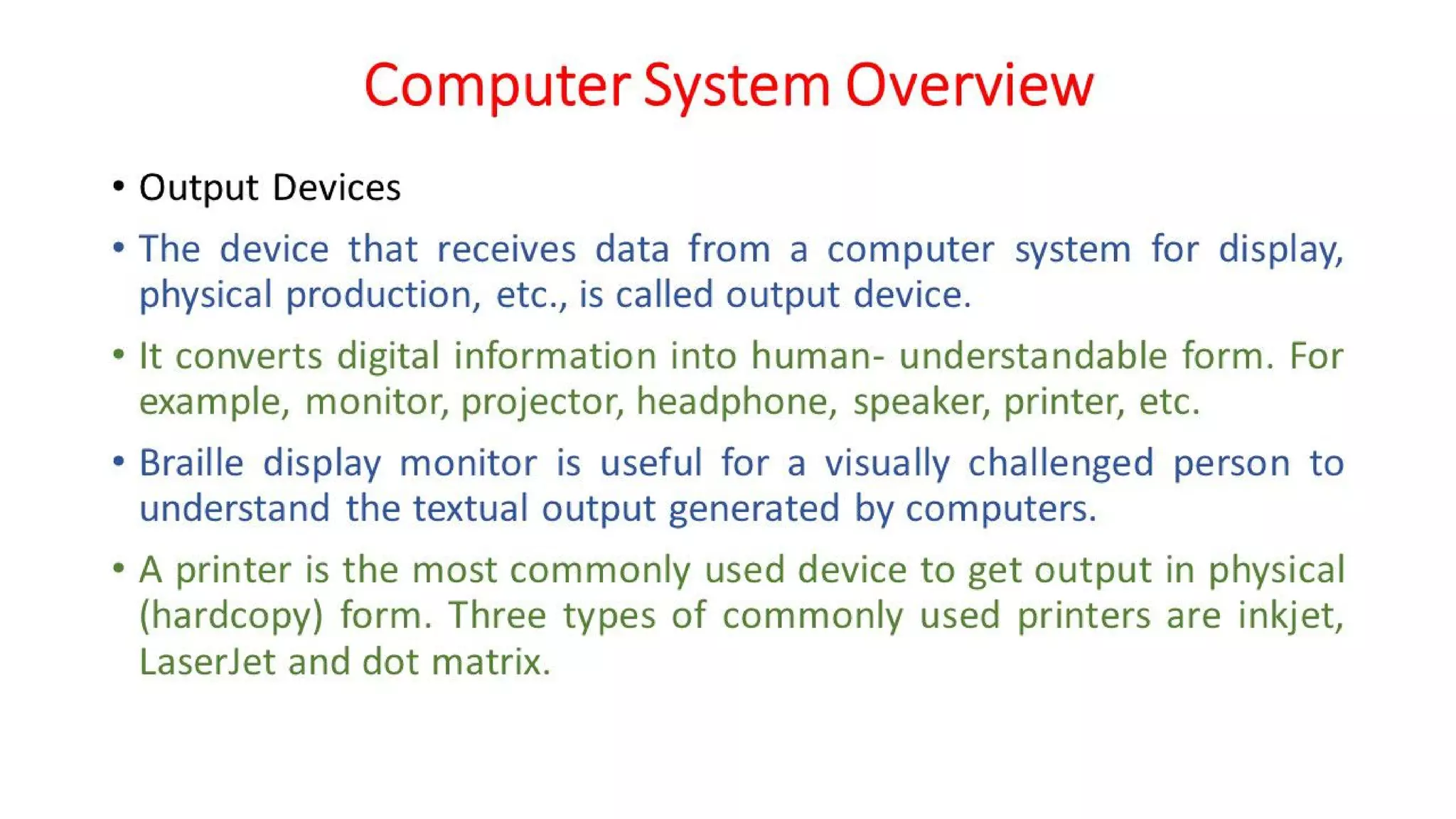 Computer System Overview

• Output Devices

• The device that receives data from a computer system for display, physical production, etc., is called output device.

• It converts digital information into human- understandable form. For example, monitor, projector, headphone, speaker, printer, etc.

• Braille display monitor is useful for a visually challenged person to understand the textual output generated by computers.

• A printer is the most commonly used device to get output in physical (hardcopy) form. Three types of commonly used printers are inkjet, LaserJet and dot matrix.